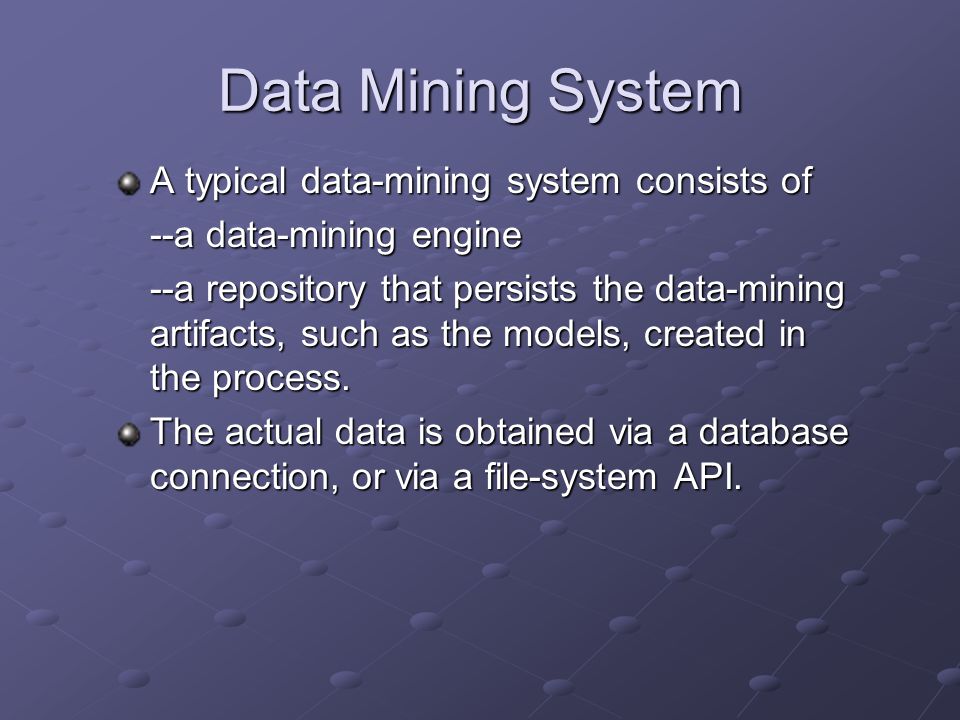 Data Mining System

A typical data-mining system consists of

--a data-mining engine

--a repository that persists the data-mining artifacts, such as the models, created in the process.

The actual data is obtained via a database connection, or via a file-system API.